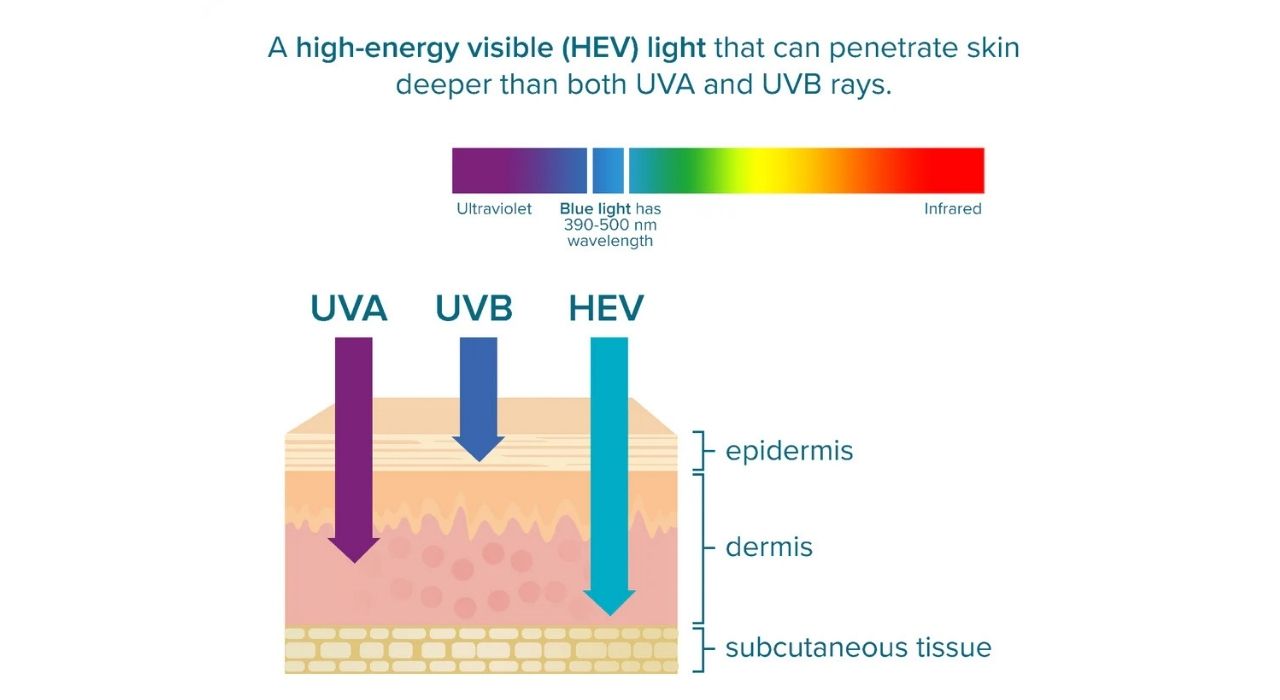 A high-energy visible (HEV) light that can penetrate skin deeper than both UVA and UVB rays.

Ultraviolet

Blue light has 390-500 nm wavelength

Infrared

UVA

UVB

HEV

epidermis

dermis

subcutaneous tissue